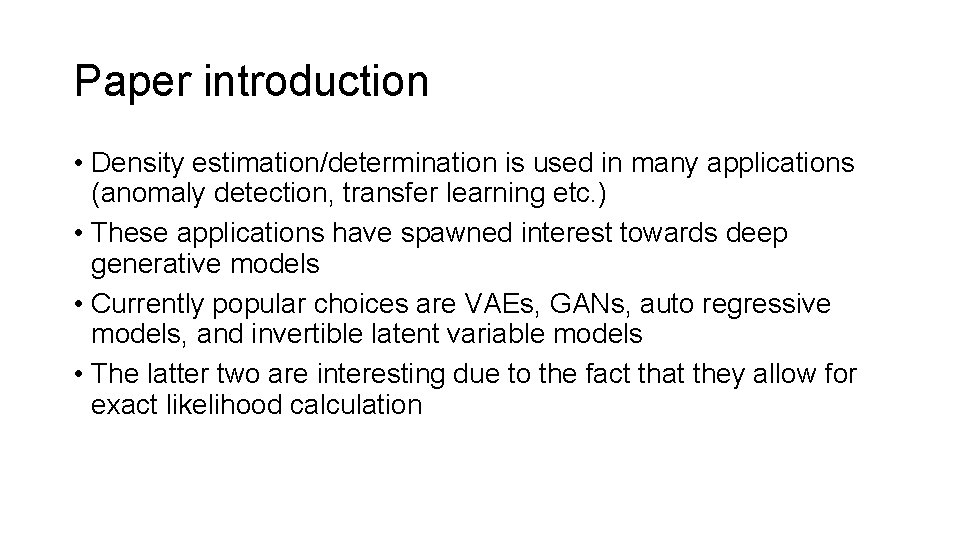 Paper introduction

• Density estimation/determination is used in many applications (anomaly detection, transfer learning etc.)
• These applications have spawned interest towards deep generative models
• Currently popular choices are VAEs, GANs, auto regressive models, and invertible latent variable models
• The latter two are interesting due to the fact that they allow for exact likelihood calculation